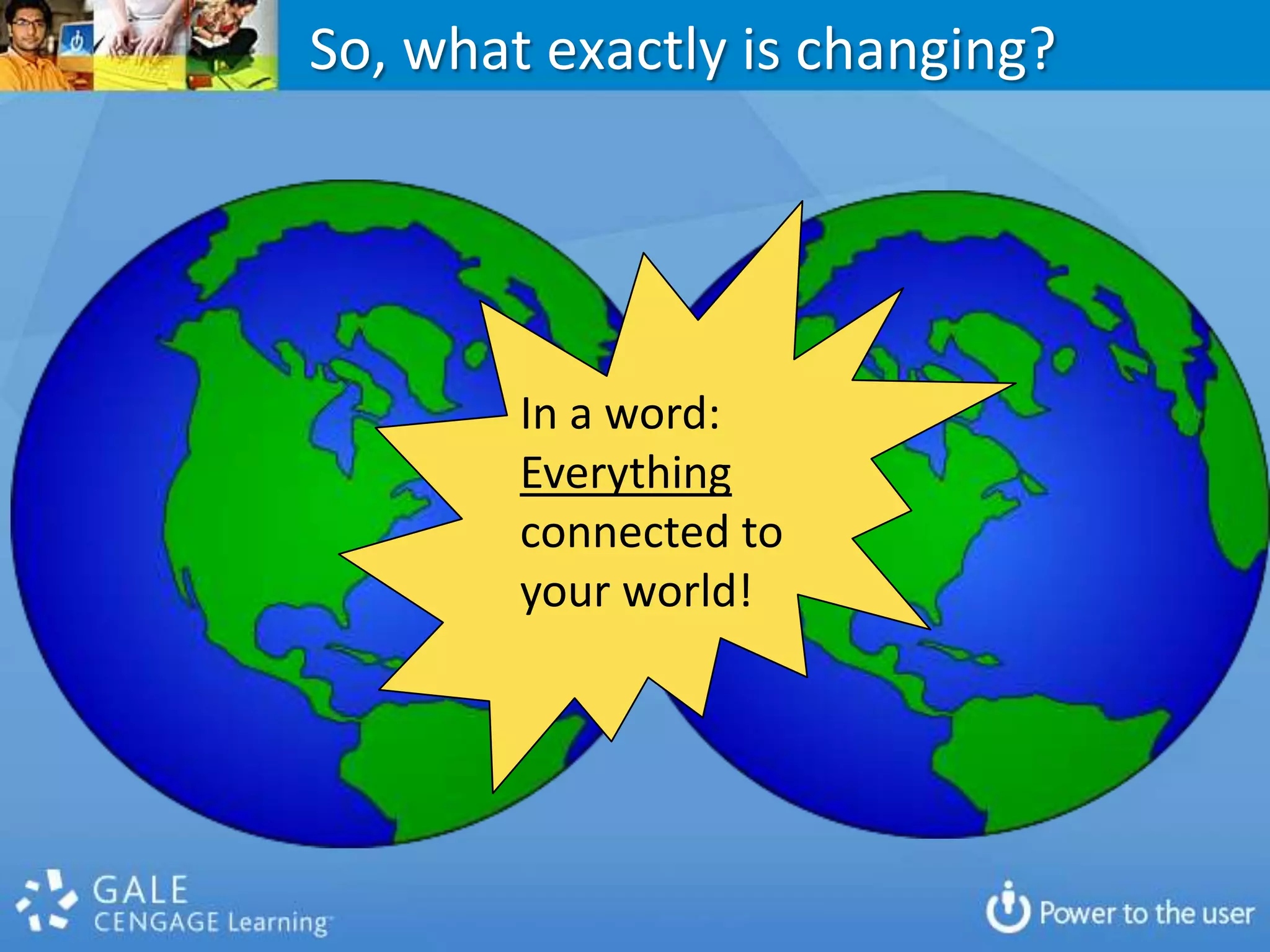 So, what exactly is changing?

In a word:
Everything
connected to
your world!

GALE
CENGAGE Learning

Power to the user